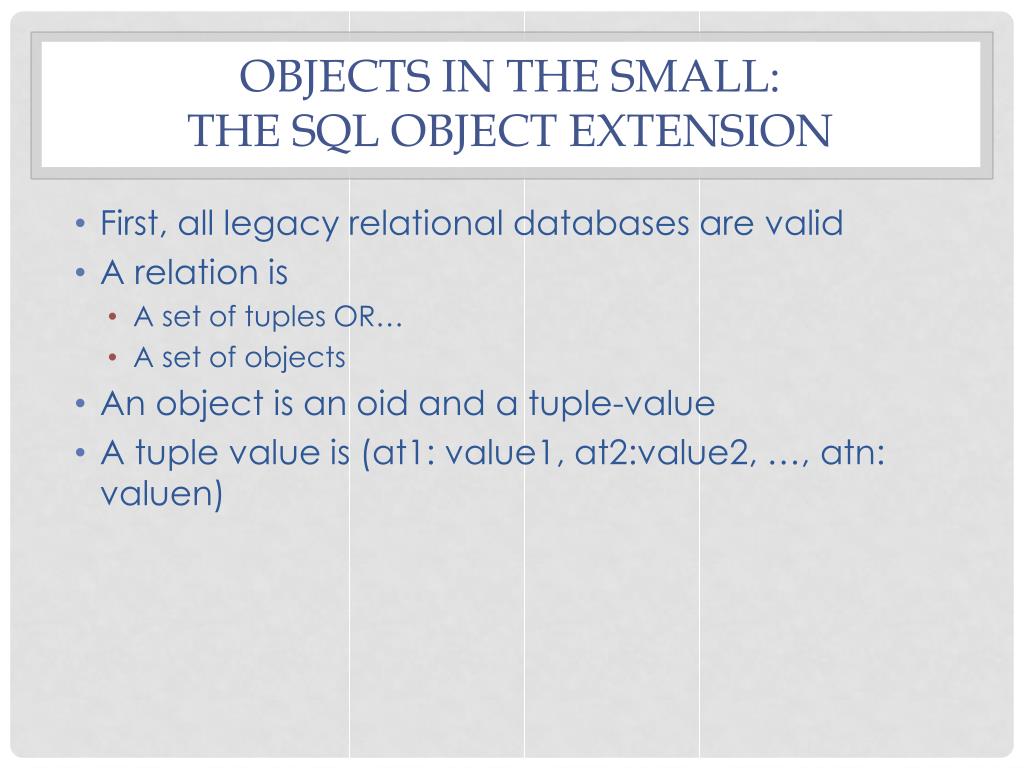 OBJECTS IN THE SMALL:
THE SQL OBJECT EXTENSION

• First, all legacy relational databases are valid
• A relation is
  • A set of tuples OR…
  • A set of objects
• An object is an oid and a tuple-value
• A tuple value is (at1: value1, at2:value2, …, atn: valuen)